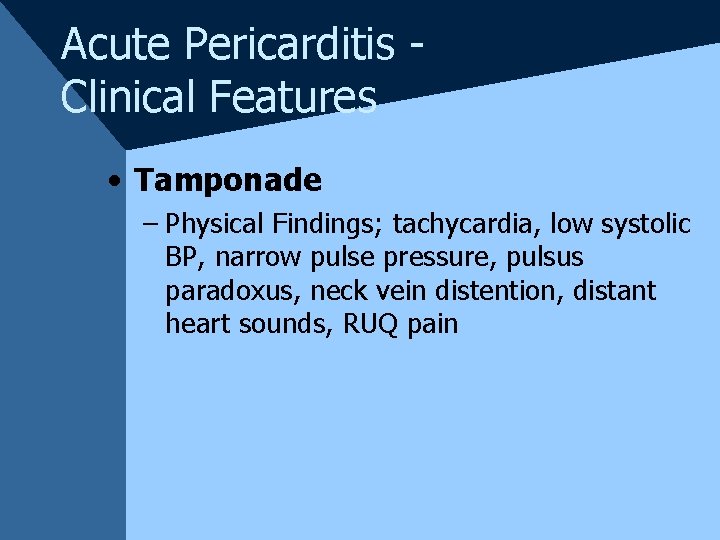 Acute Pericarditis - Clinical Features

• Tamponade

– Physical Findings; tachycardia, low systolic BP, narrow pulse pressure, pulsus paradoxus, neck vein distention, distant heart sounds, RUQ pain